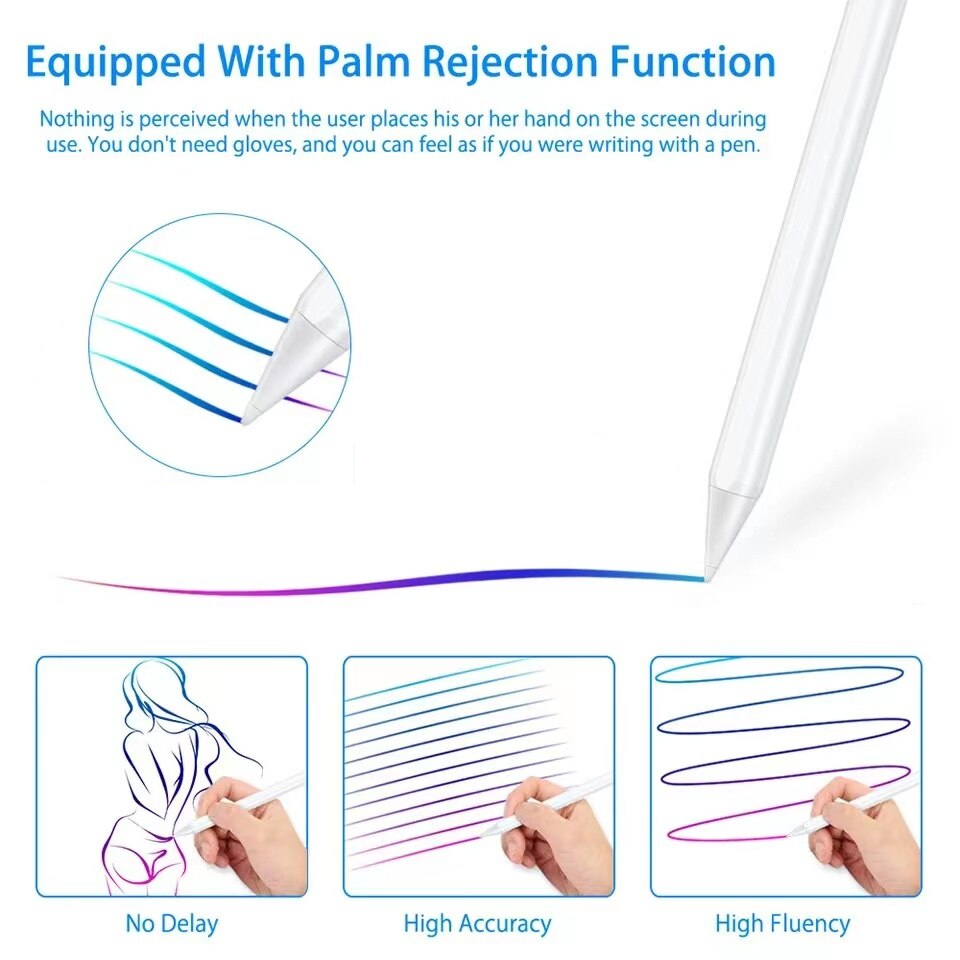 Equipped With Palm Rejection Function

Nothing is perceived when the user places his or her hand on the screen during use. You don't need gloves, and you can feel as if you were writing with a pen.

No Delay

High Accuracy

High Fluency